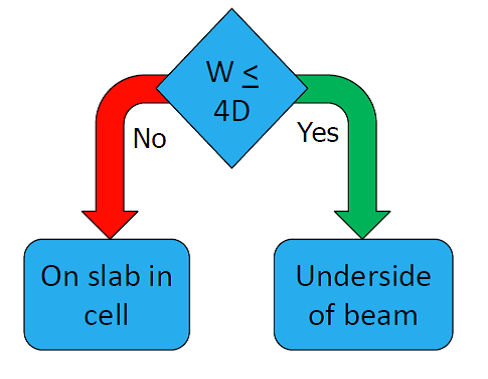 $W \leq 4D$

No

Yes

On slab in cell

Underside of beam